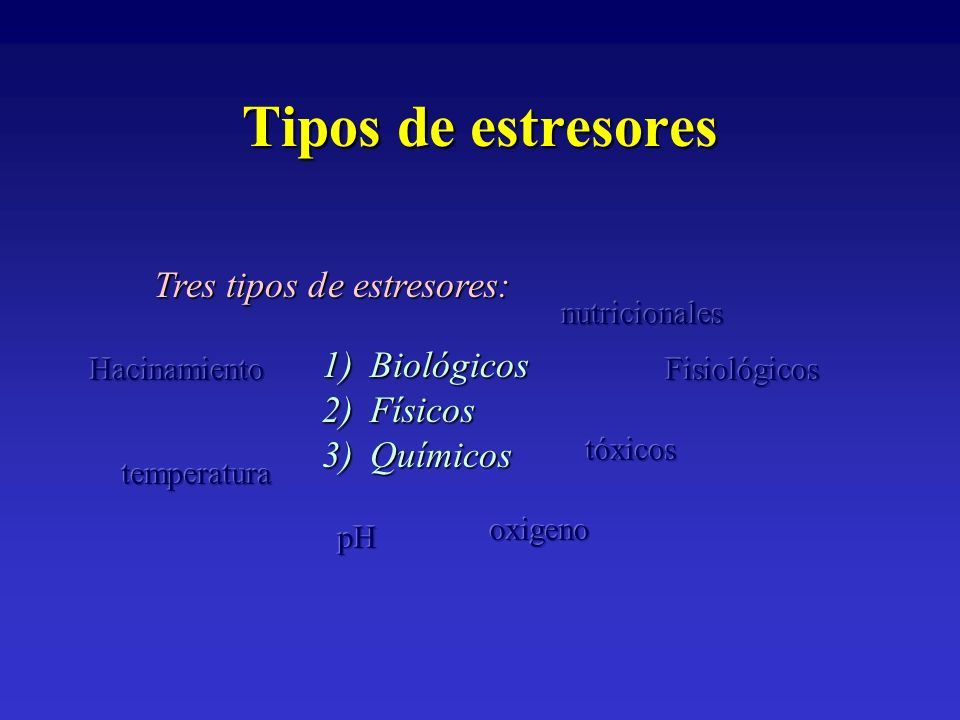 Tipos de estresores

Tres tipos de estresores:

nutricionales

Hacinamiento

1) Biológicos
2) Físicos
3) Químicos

Fisiológicos

tóxicos

temperatura

pH

oxigeno